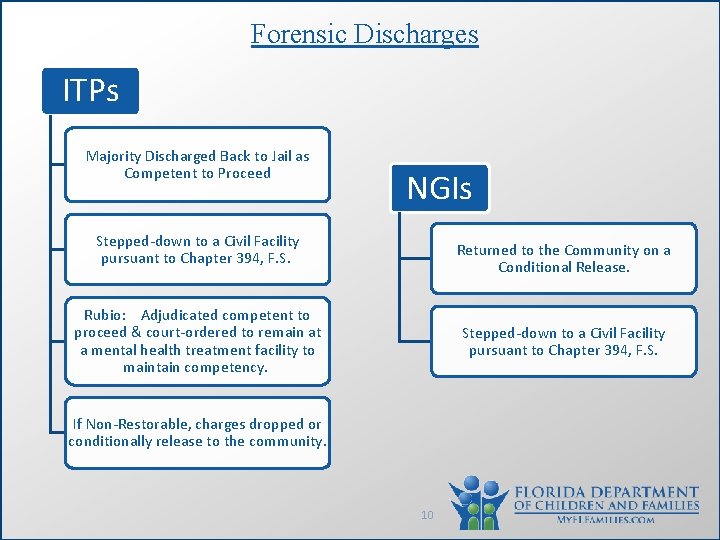 Forensic Discharges

ITPs

Majority Discharged Back to Jail as Competent to Proceed

Stepped-down to a Civil Facility pursuant to Chapter 394, F.S.

Rubio: Adjudicated competent to proceed & court-ordered to remain at a mental health treatment facility to maintain competency.

If Non-Restorable, charges dropped or conditionally release to the community.

NGIs

Returned to the Community on a Conditional Release.

Stepped-down to a Civil Facility pursuant to Chapter 394, F.S.

10

FLORIDA DEPARTMENT OF CHILDREN AND FAMILIES
MYFLFAMILIES.COM